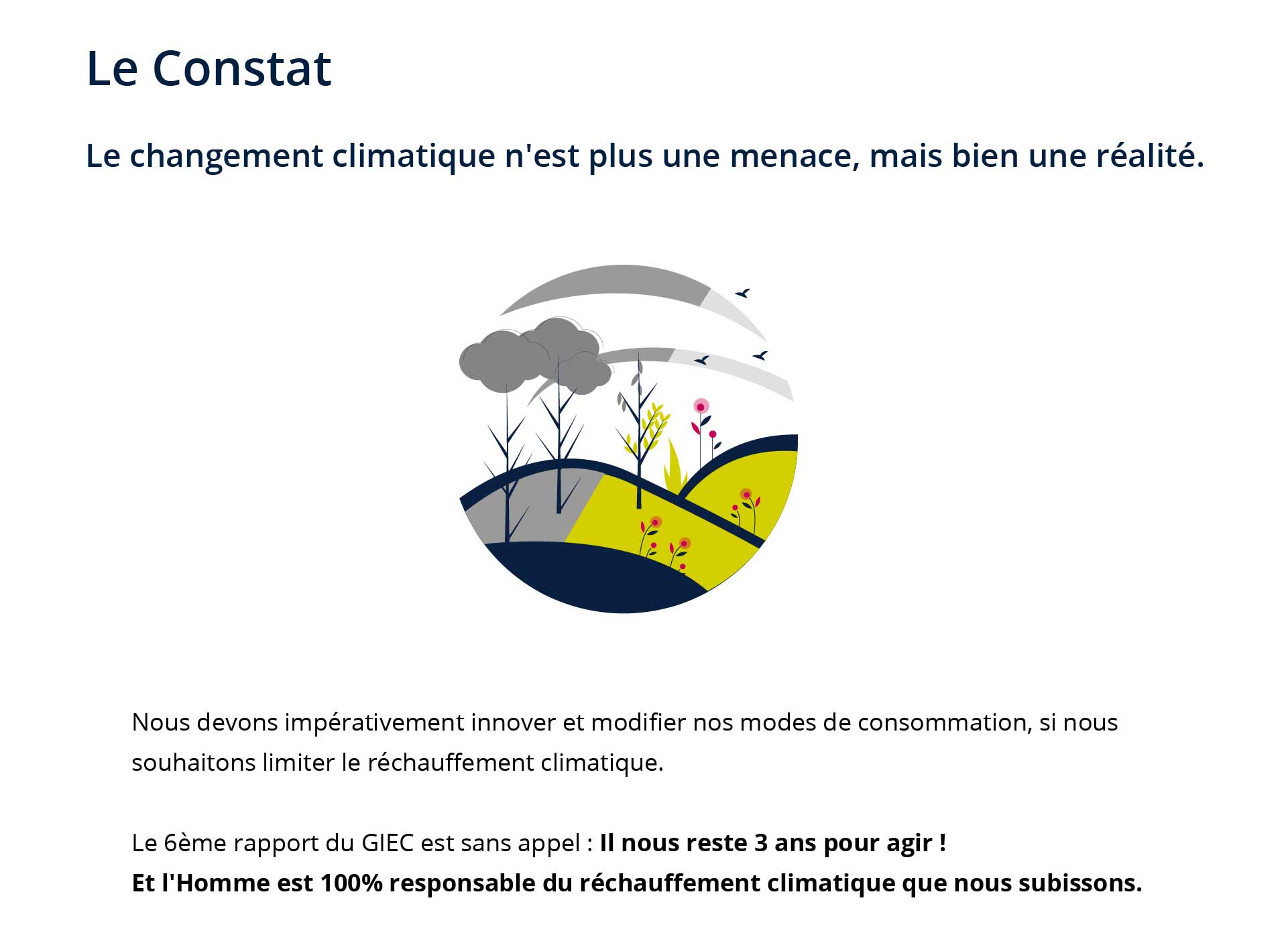 Le Constat

Le changement climatique n'est plus une menace, mais bien une réalité.

Nous devons impérativement innover et modifier nos modes de consommation, si nous souhaitons limiter le réchauffement climatique.

Le 6ème rapport du GIEC est sans appel : Il nous reste 3 ans pour agir !
Et l'Homme est 100% responsable du réchauffement climatique que nous subissons.